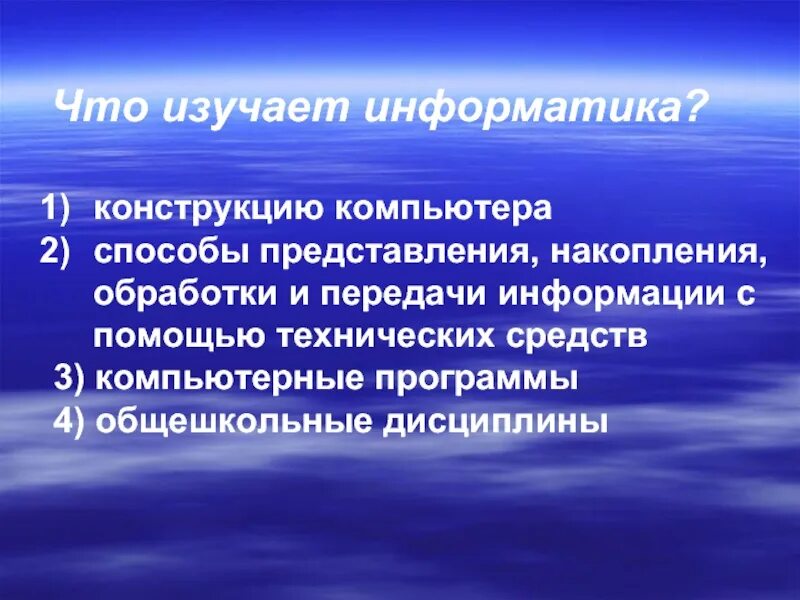 Что изучает информатика?

1) конструкцию компьютера
2) способы представления, накопления, обработки и передачи информации с помощью технических средств
3) компьютерные программы
4) общешкольные дисциплины